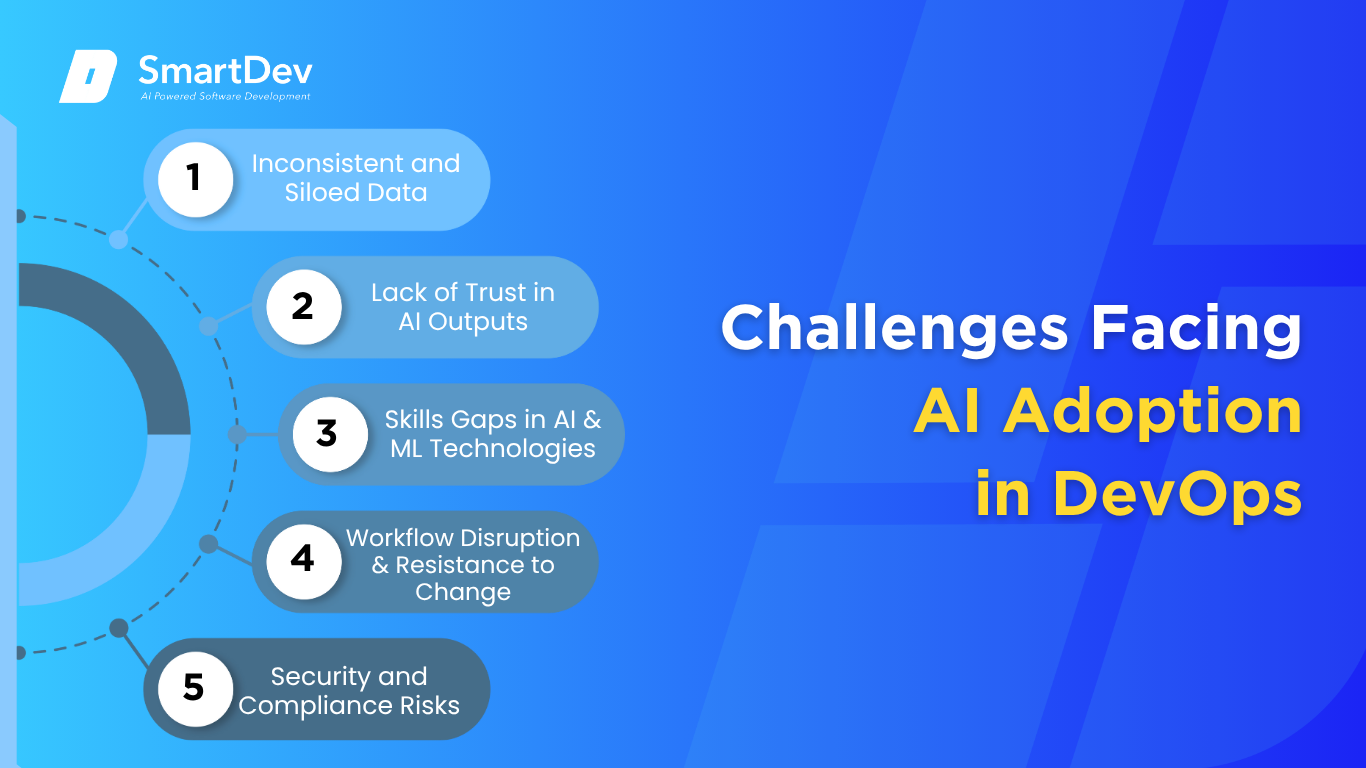 SmartDev
AI Powered Software Development

1 Inconsistent and Siloed Data

2 Lack of Trust in AI Outputs

3 Skills Gaps in AI & ML Technologies

4 Workflow Disruption & Resistance to Change

5 Security and Compliance Risks

Challenges Facing AI Adoption in DevOps